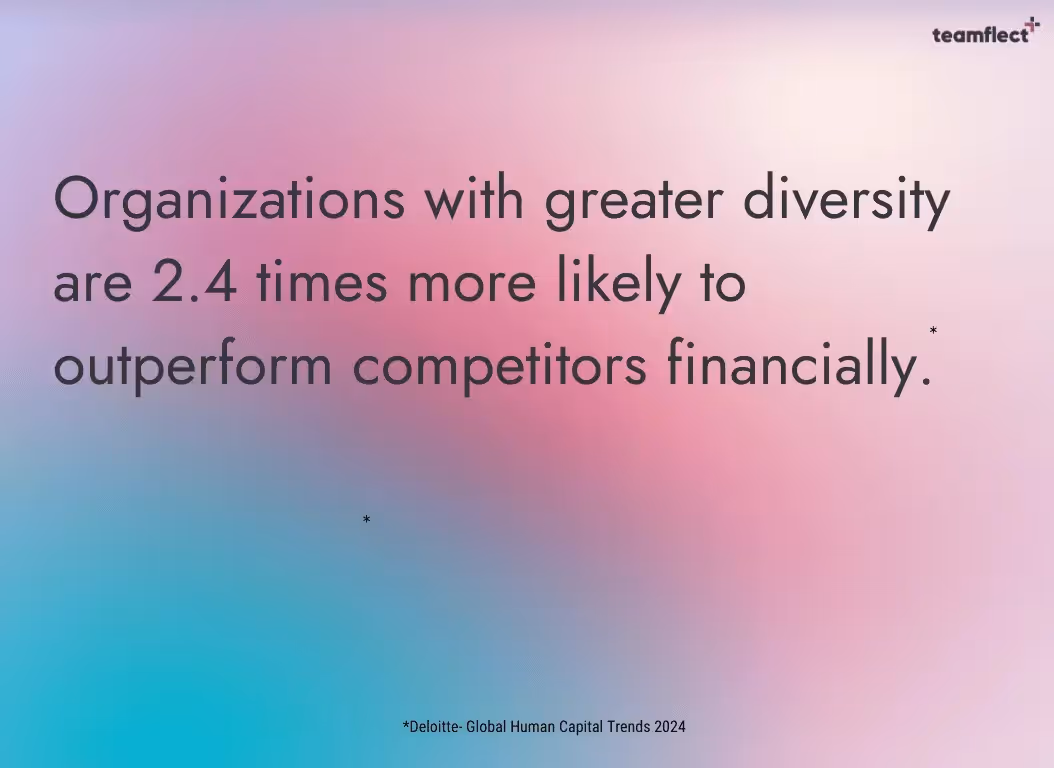 teamflect

Organizations with greater diversity are 2.4 times more likely to outperform competitors financially.*

*

*Deloitte- Global Human Capital Trends 2024